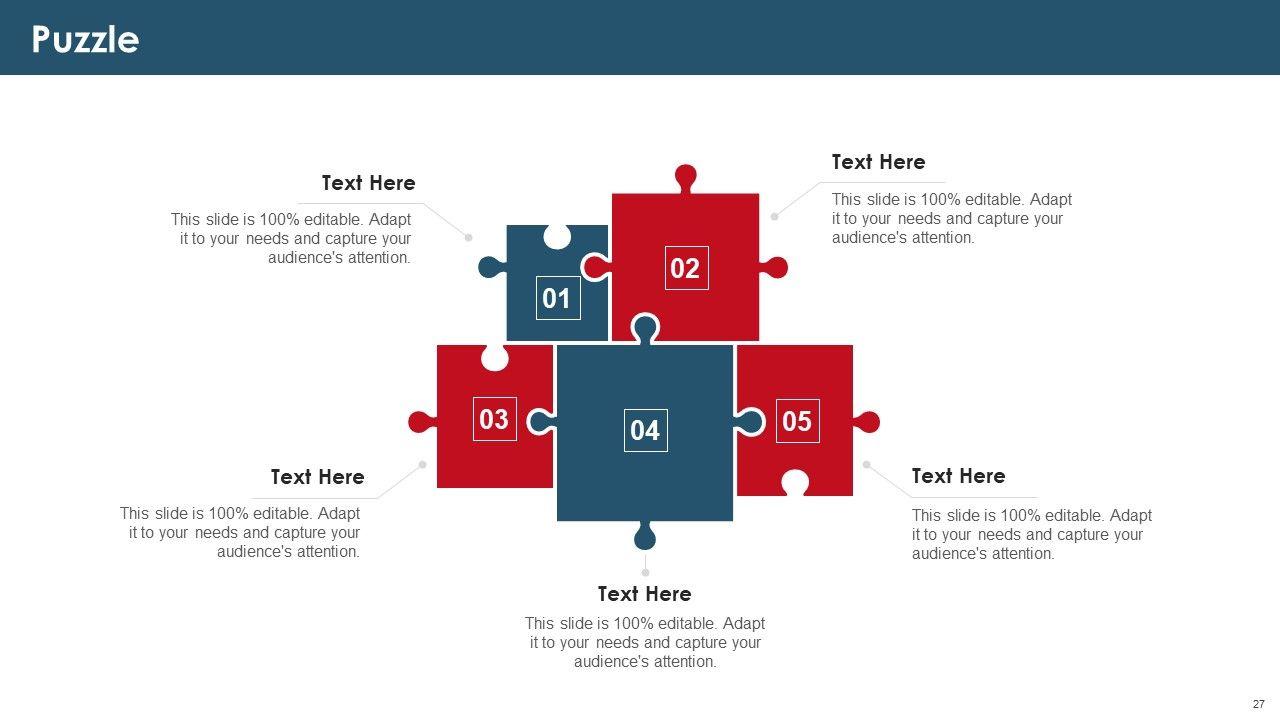 Puzzle

Text Here

This slide is 100% editable. Adapt it to your needs and capture your audience's attention.

Text Here

This slide is 100% editable. Adapt it to your needs and capture your audience's attention.

01

02

03

04

05

Text Here

This slide is 100% editable. Adapt it to your needs and capture your audience's attention.

Text Here

This slide is 100% editable. Adapt it to your needs and capture your audience's attention.

Text Here

This slide is 100% editable. Adapt it to your needs and capture your audience's attention.

27